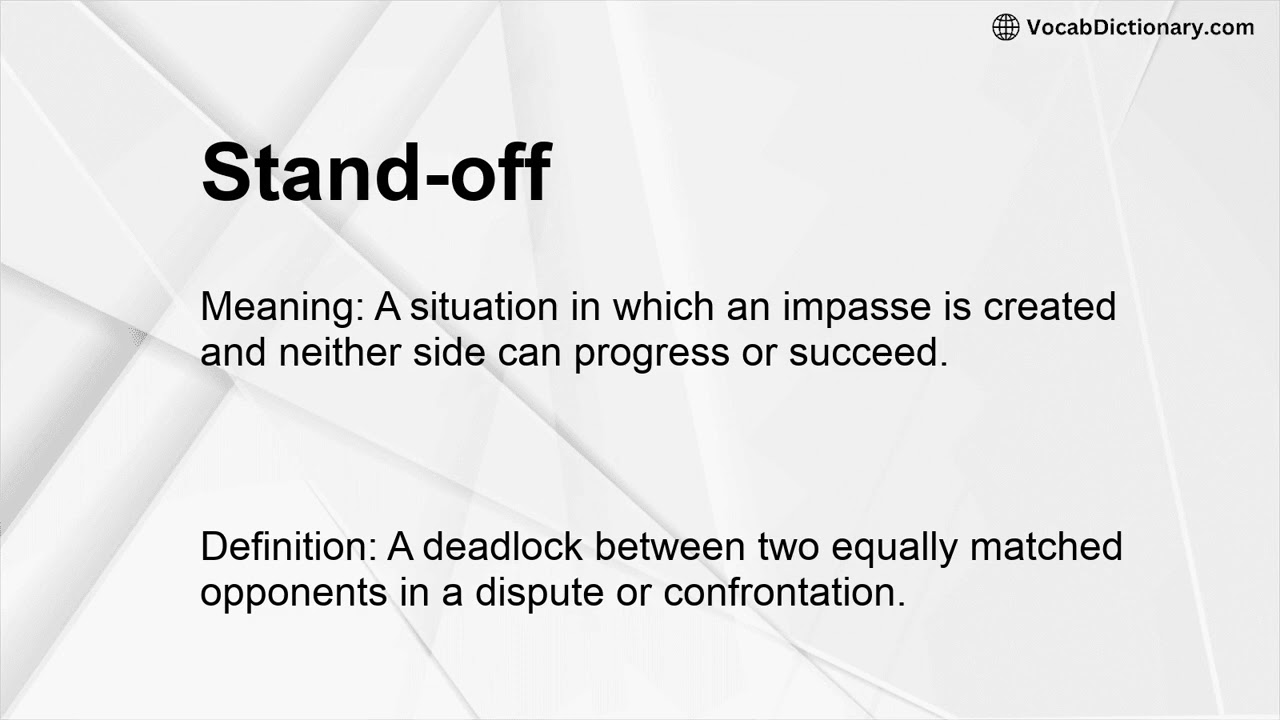 VocabDictionary.com

Stand-off

Meaning: A situation in which an impasse is created and neither side can progress or succeed.

Definition: A deadlock between two equally matched opponents in a dispute or confrontation.